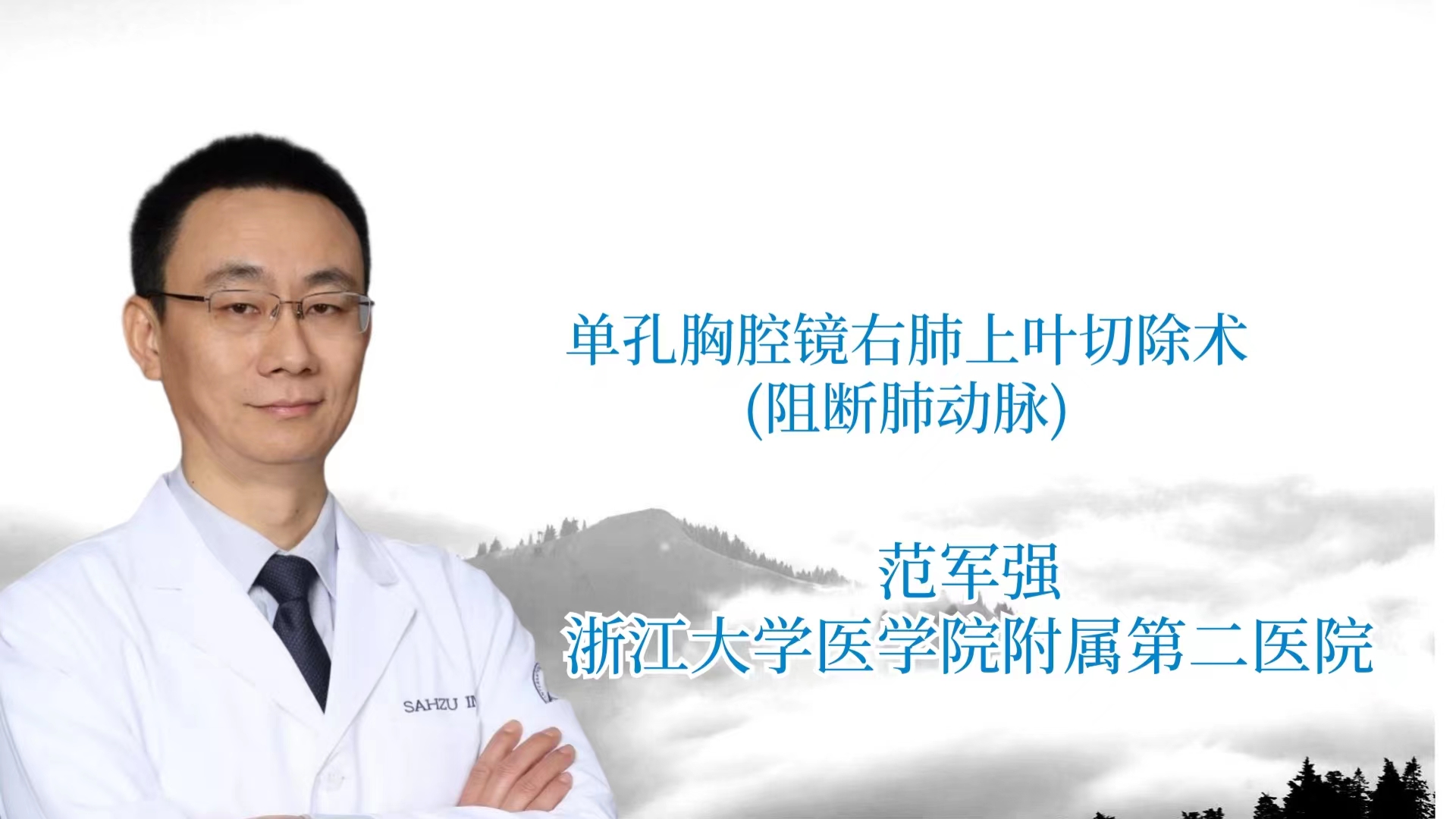 单孔胸腔镜右肺上叶切除术
(阻断肺动脉)

范军强
浙江大学医学院附属第二医院

SAHZU IN